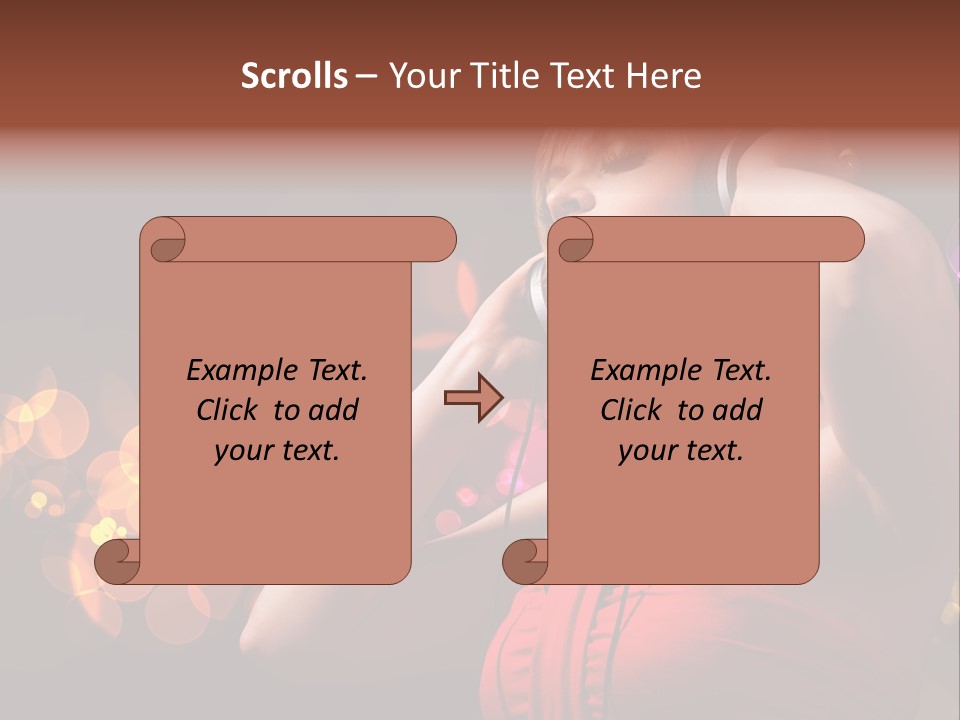 Scrolls – Your Title Text Here

Example Text. Click to add your text.

Example Text. Click to add your text.